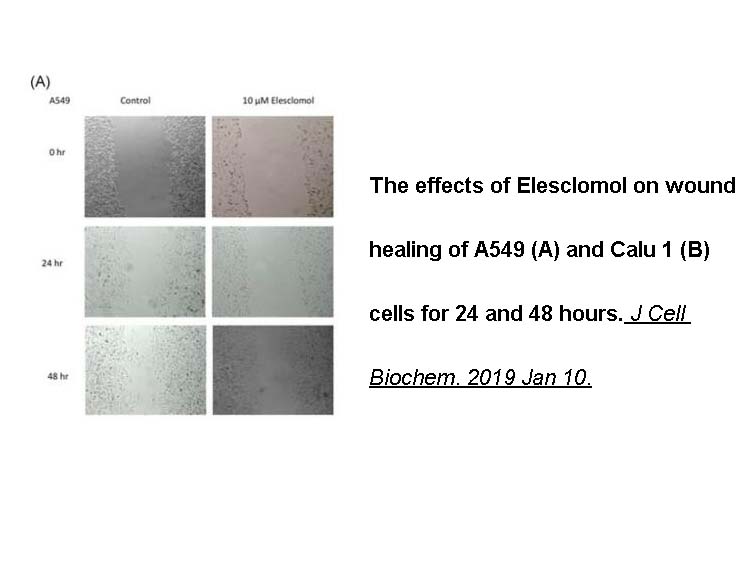 (A)

A549

Control

10 μM Elesclomol

0 hr

24 hr

48 hr

The effects of Elesclomol on wound healing of A549 (A) and Calu 1 (B) cells for 24 and 48 hours. J Cell Biochem. 2019 Jan 10.